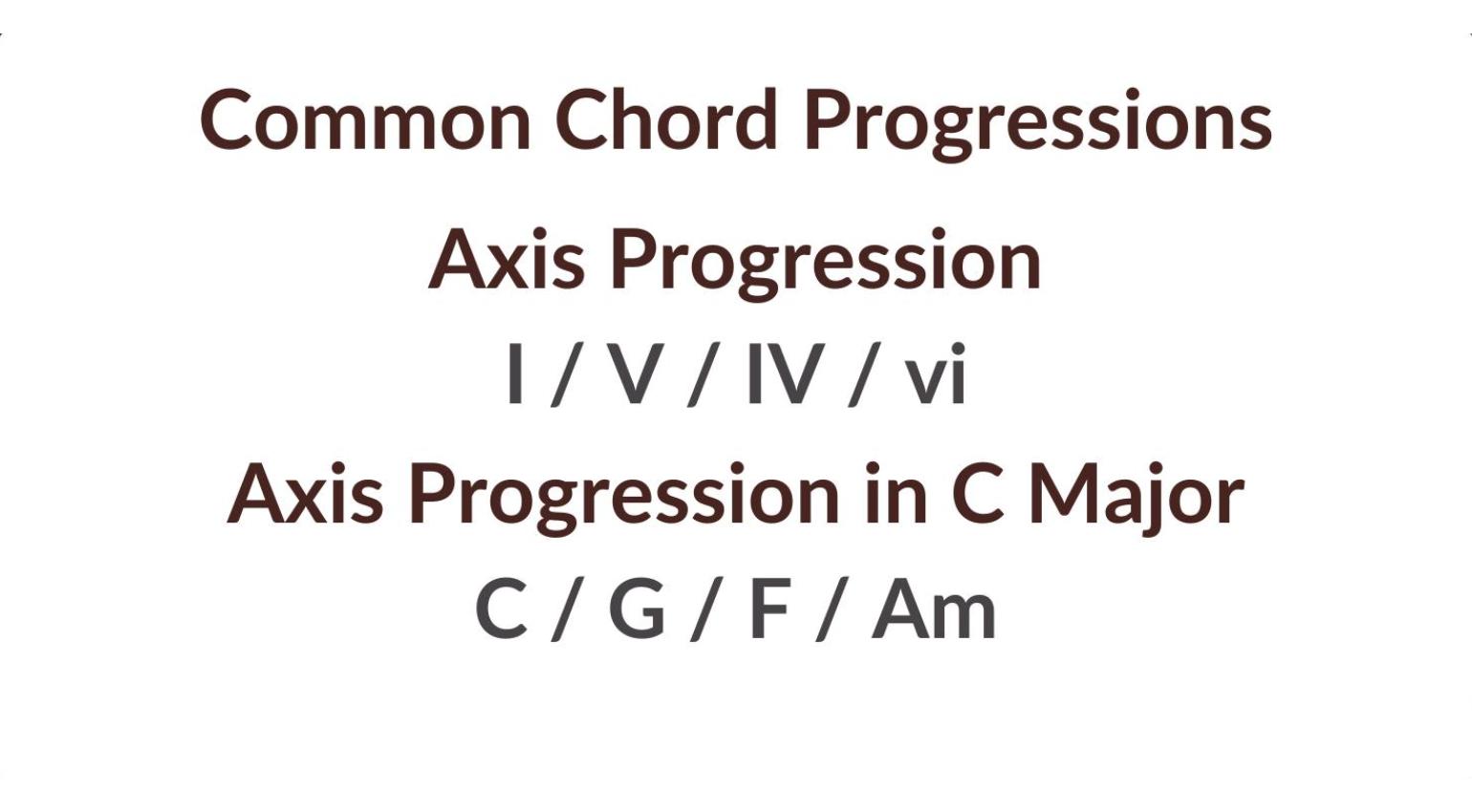 Common Chord Progressions

Axis Progression

I / V / IV / vi

Axis Progression in C Major

C / G / F / Am